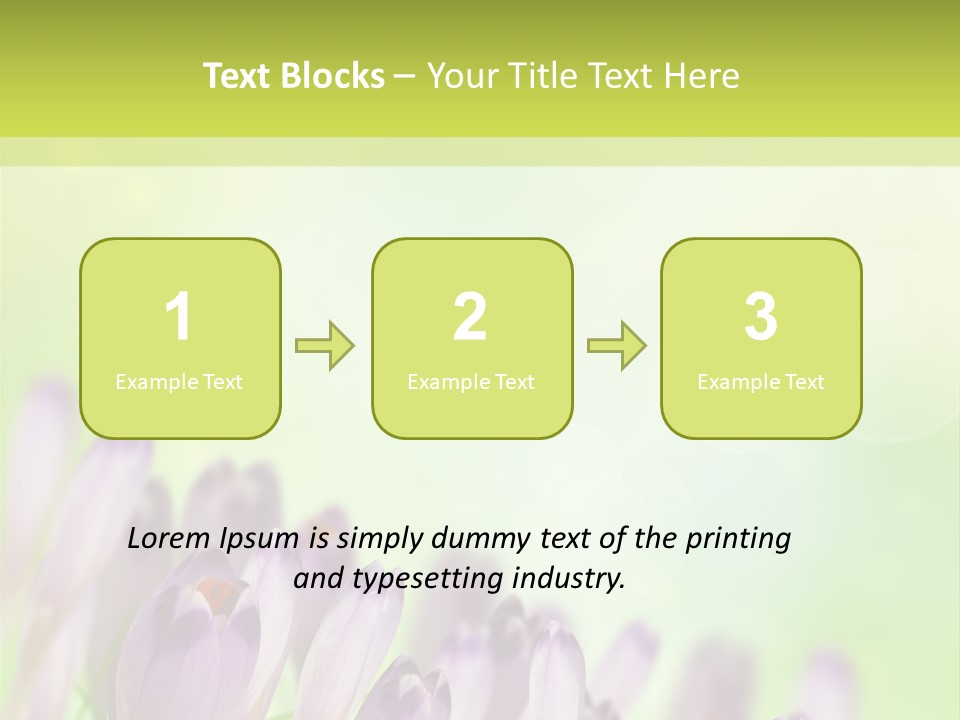 Text Blocks – Your Title Text Here

1
Example Text

2
Example Text

3
Example Text

Lorem Ipsum is simply dummy text of the printing and typesetting industry.